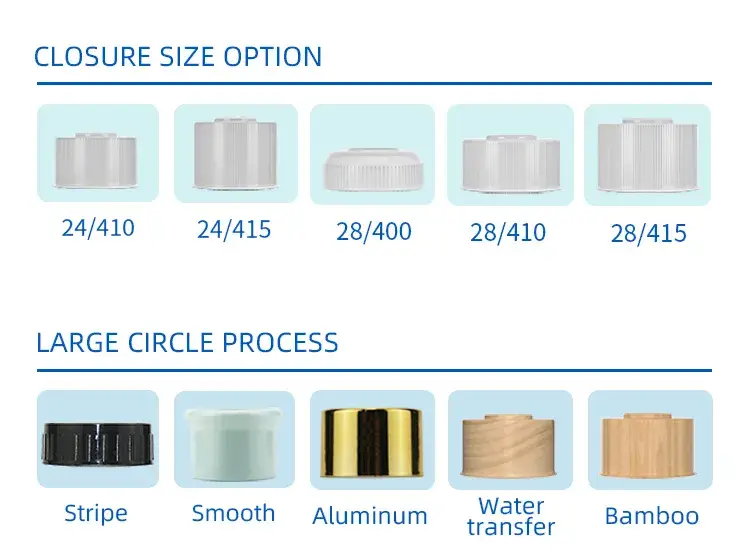 CLOSURE SIZE OPTION

24/410
24/415
28/400
28/410
28/415

LARGE CIRCLE PROCESS

Stripe
Smooth
Aluminum
Water transfer
Bamboo